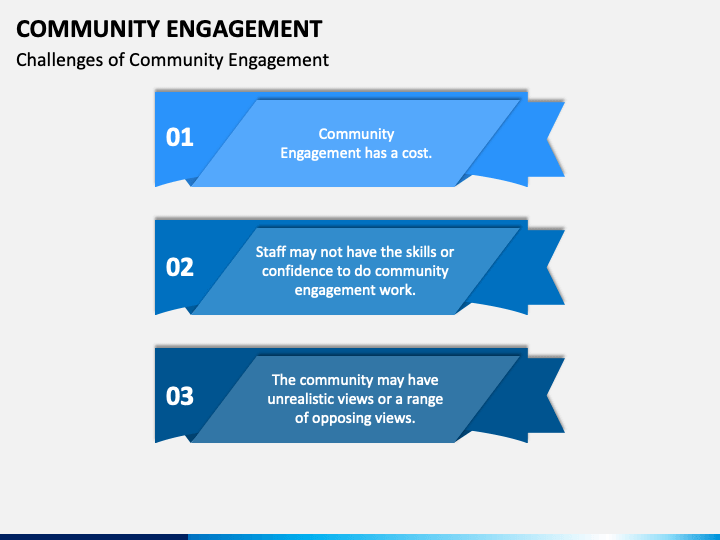 COMMUNITY ENGAGEMENT

Challenges of Community Engagement

01

Community Engagement has a cost.

02

Staff may not have the skills or confidence to do community engagement work.

03

The community may have unrealistic views or a range of opposing views.